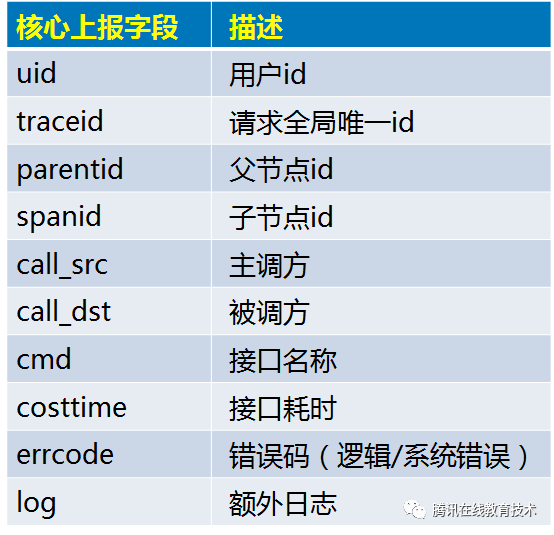 | 核心上报字段 | 描述 |
|---|---|
| uid | 用户id |
| traceid | 请求全局唯一id |
| parentid | 父节点id |
| spanid | 子节点id |
| call_src | 主调方 |
| call_dst | 被调方 |
| cmd | 接口名称 |
| costtime | 接口耗时 |
| errcode | 错误码（逻辑/系统错误） |
| log | 额外日志 |

腾讯在线教育技术